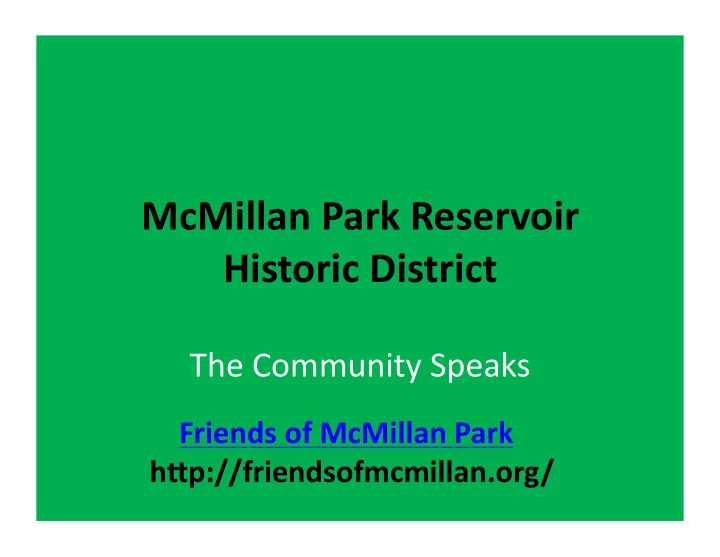 McMillan Park Reservoir
Historic District

The Community Speaks

Friends of McMillan Park
http://friendsofmcmillan.org/